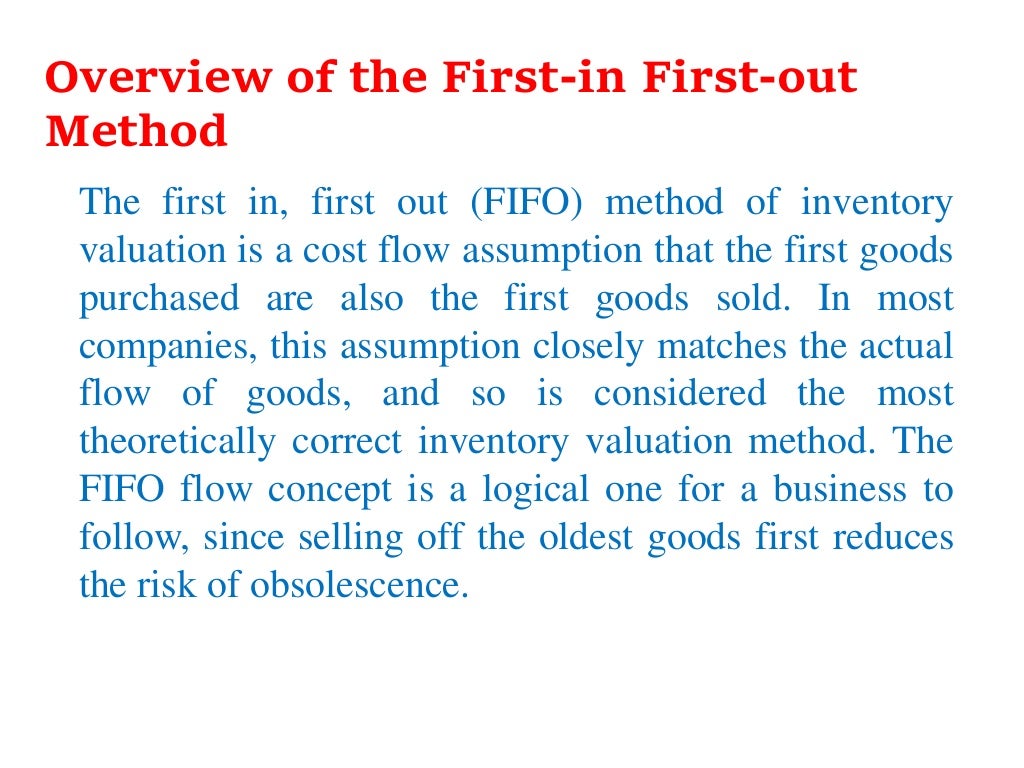 Overview of the First-in First-out Method

The first in, first out (FIFO) method of inventory valuation is a cost flow assumption that the first goods purchased are also the first goods sold. In most companies, this assumption closely matches the actual flow of goods, and so is considered the most theoretically correct inventory valuation method. The FIFO flow concept is a logical one for a business to follow, since selling off the oldest goods first reduces the risk of obsolescence.